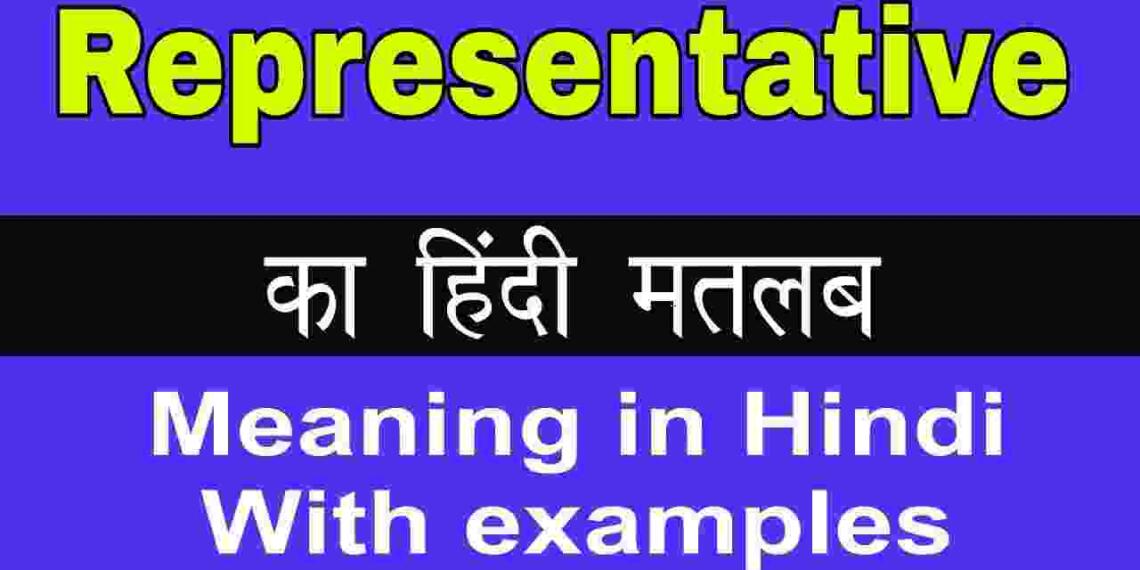 Representative

का हिंदी मतलब

Meaning in Hindi
With examples